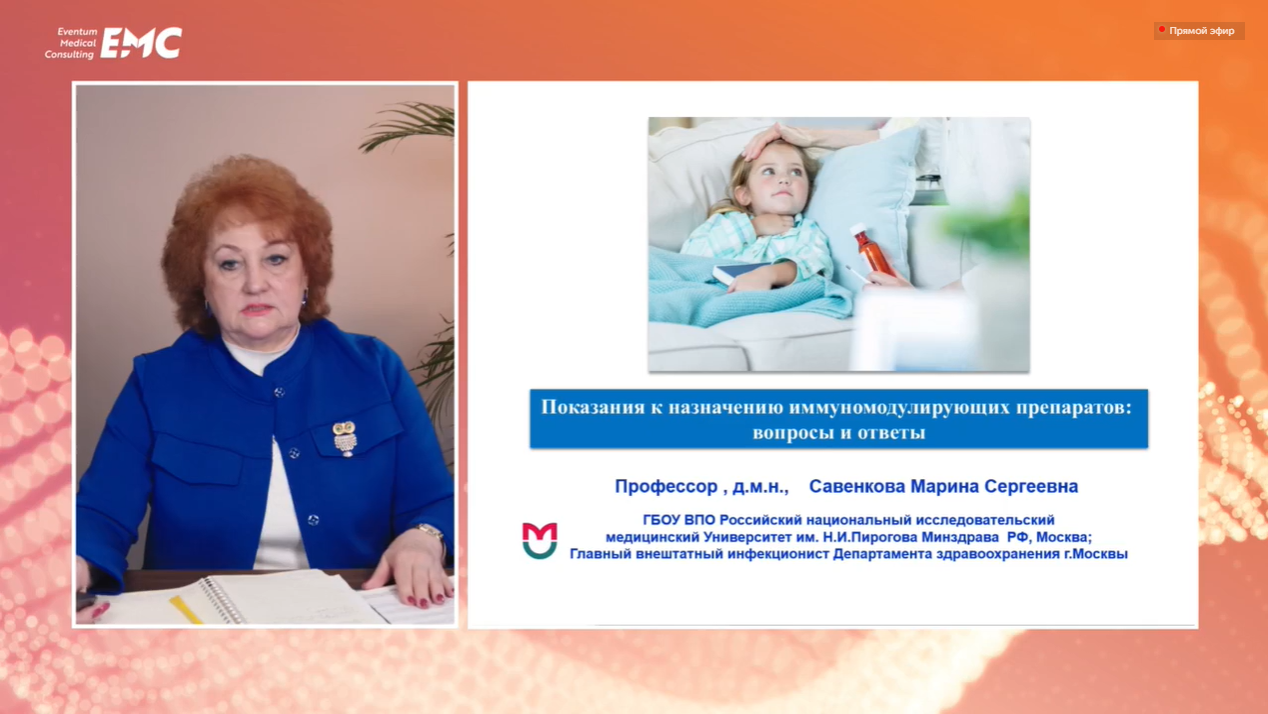 Eventum Medical Consulting EMC

Прямой эфир

Показания к назначению иммуномодулирующих препаратов: вопросы и ответы

Профессор , д.м.н., Савенкова Марина Сергеевна

ГБОУ ВПО Российский национальный исследовательский медицинский Университет им. Н.И.Пирогова Минздрава РФ, Москва; Главный внештатный инфекционист Департамента здравоохранения г.Москвы